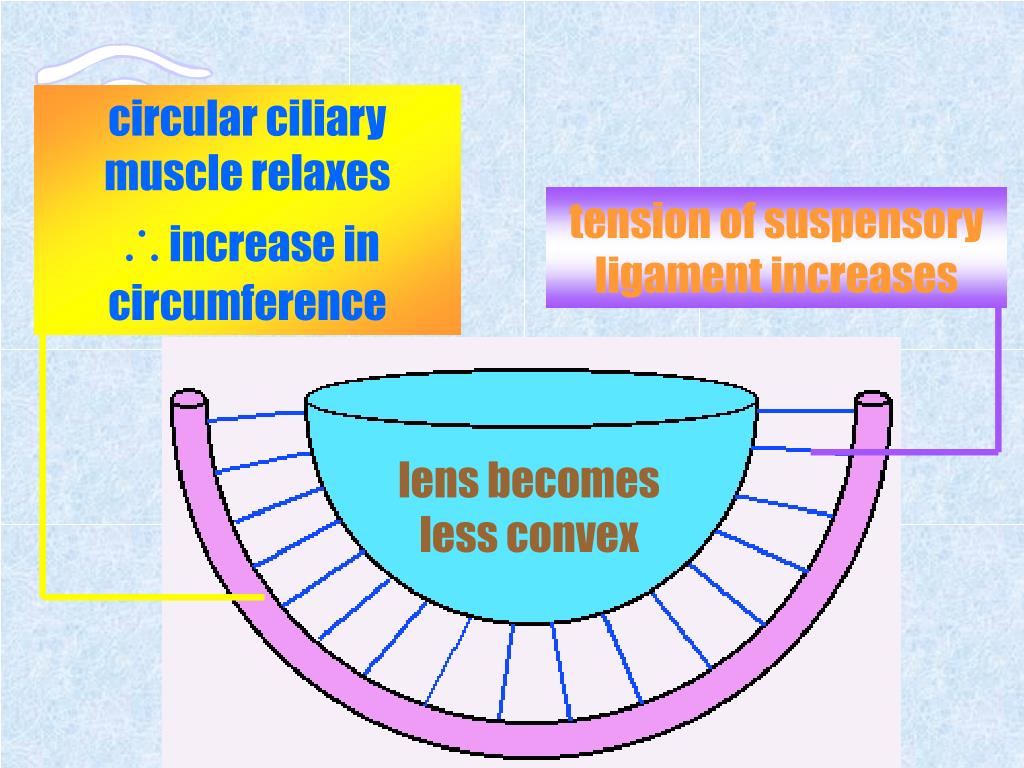 circular ciliary muscle relaxes

$\therefore$ increase in circumference

tension of suspensory ligament increases

lens becomes less convex